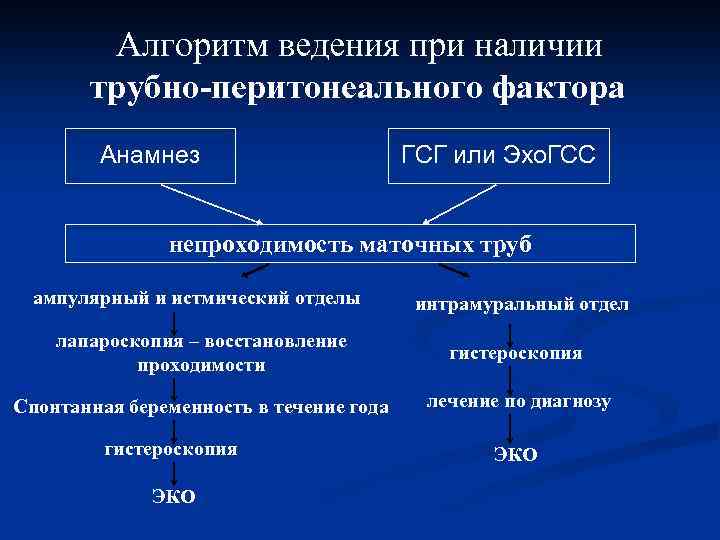 Алгоритм ведения при наличии трубно-перитонеального фактора

Анамнез

ГСГ или ЭхоГСС

непроходимость маточных труб

ампулярный и истмический отделы

лапароскопия – восстановление проходимости

Спонтанная беременность в течение года

гистероскопия

ЭКО

интрамуральный отдел

гистероскопия

лечение по диагнозу

ЭКО